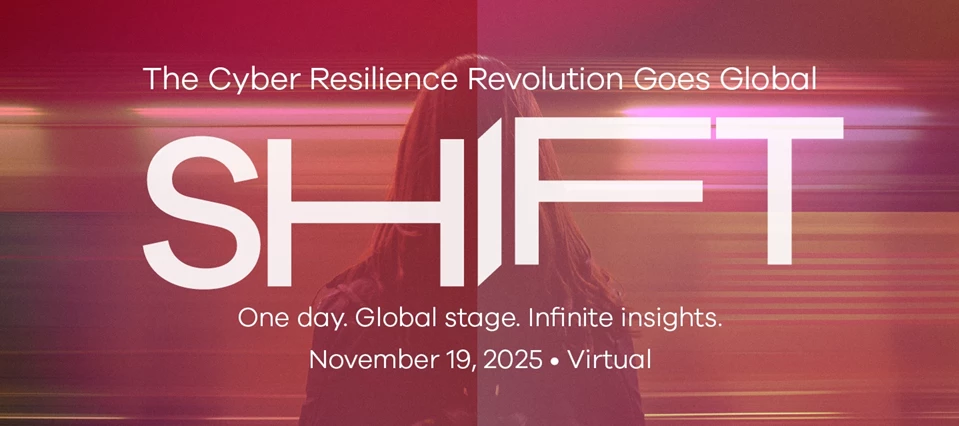 The Cyber Resilience Revolution Goes Global

SHIFT

One day. Global stage. Infinite insights.

November 19, 2025 • Virtual